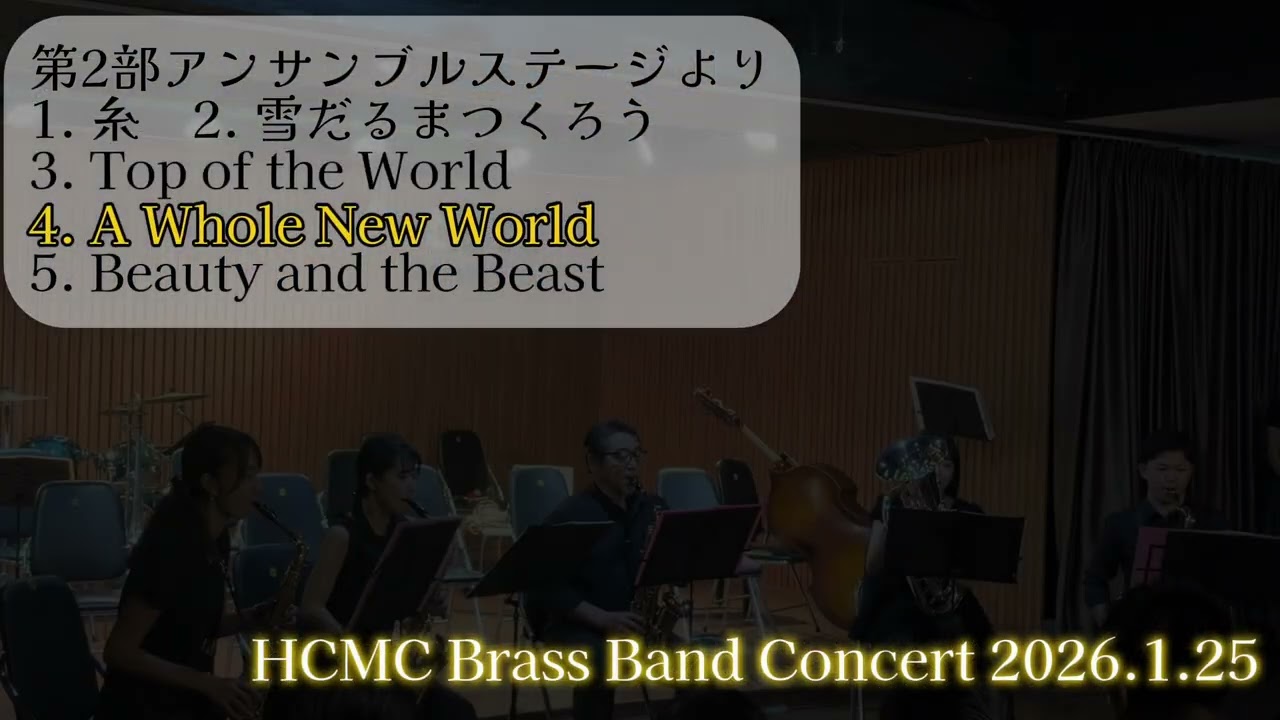 第2部アンサンブルステージより
1. 糸　2. 雪だるまつくろう
3. Top of the World
4. A Whole New World
5. Beauty and the Beast

HCMC Brass Band Concert 2026.1.25